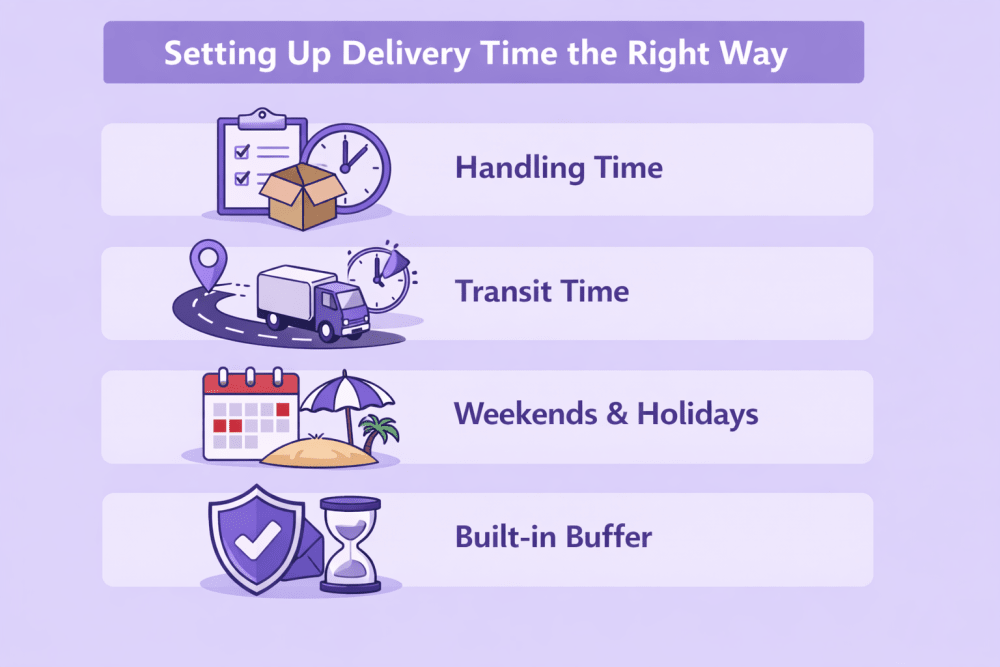 Setting Up Delivery Time the Right Way

Handling Time

Transit Time

Weekends & Holidays

Built-in Buffer